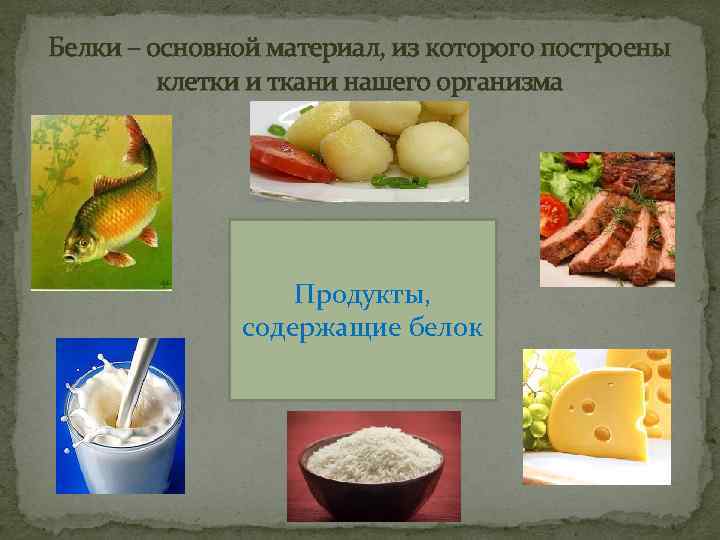 Белки – основной материал, из которого построены клетки и ткани нашего организма

Продукты, содержащие белок